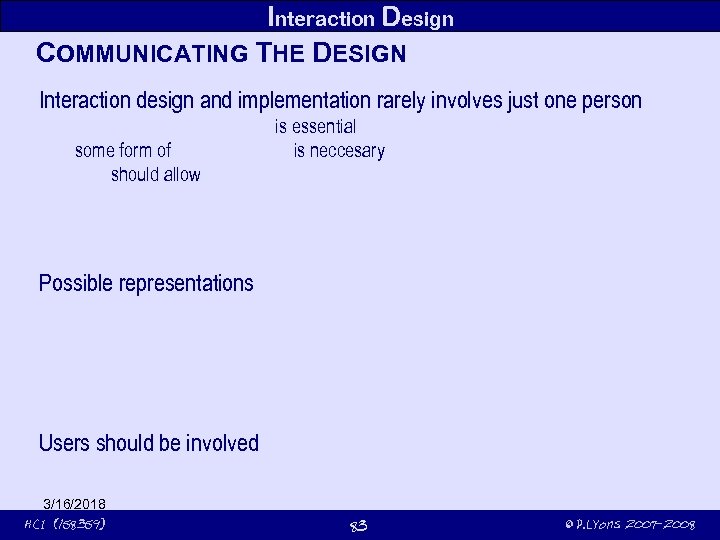 Interaction Design

COMMUNICATING THE DESIGN

Interaction design and implementation rarely involves just one person

is essential

some form of

is neccesary

should allow

Possible representations

Users should be involved

3/16/2018

HCI (158359)

83

© P.Lyons 2007-2008